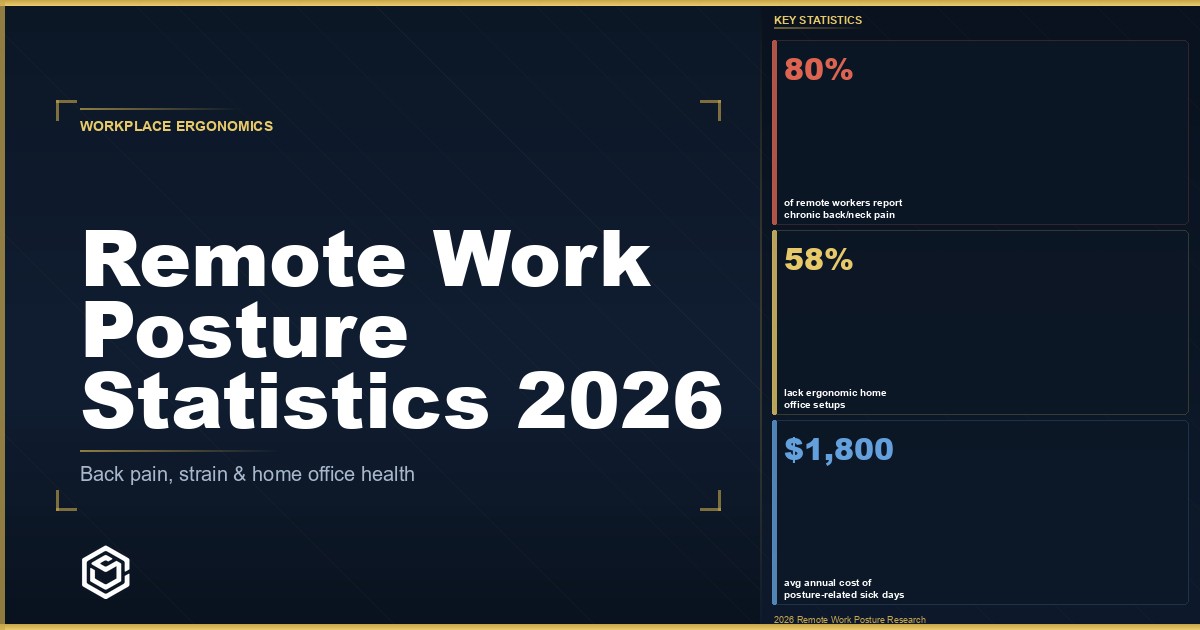 WORKPLACE ERGONOMICS

Remote Work Posture Statistics 2026

Back pain, strain & home office health

KEY STATISTICS

80%

of remote workers report chronic back/neck pain

58%

lack ergonomic home office setups

$1,800

avg annual cost of posture-related sick days

2026 Remote Work Posture Research